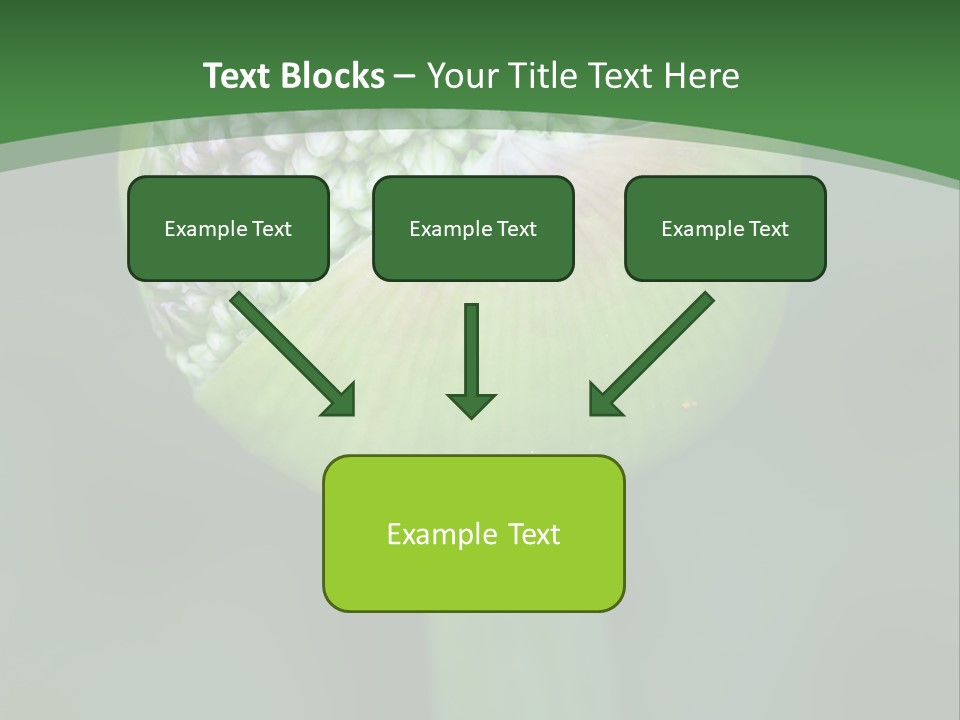 Text Blocks – Your Title Text Here

Example Text

Example Text

Example Text

Example Text